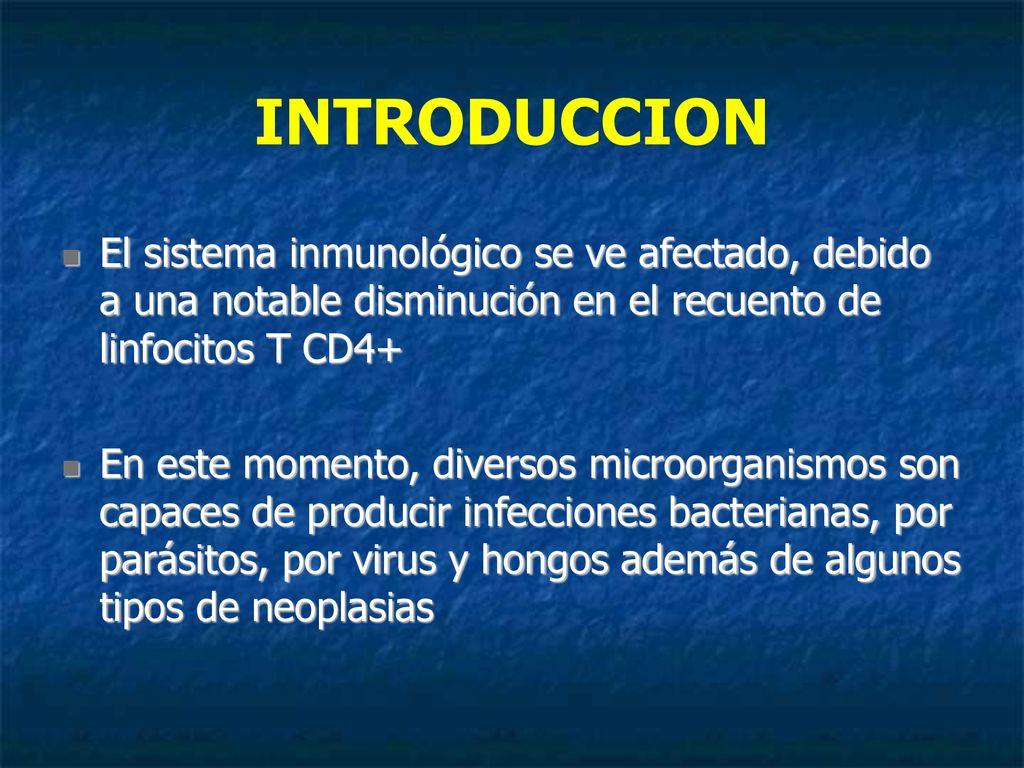 INTRODUCCION

El sistema inmunológico se ve afectado, debido a una notable disminución en el recuento de linfocitos T CD4+

En este momento, diversos microorganismos son capaces de producir infecciones bacterianas, por parásitos, por virus y hongos además de algunos tipos de neoplasias